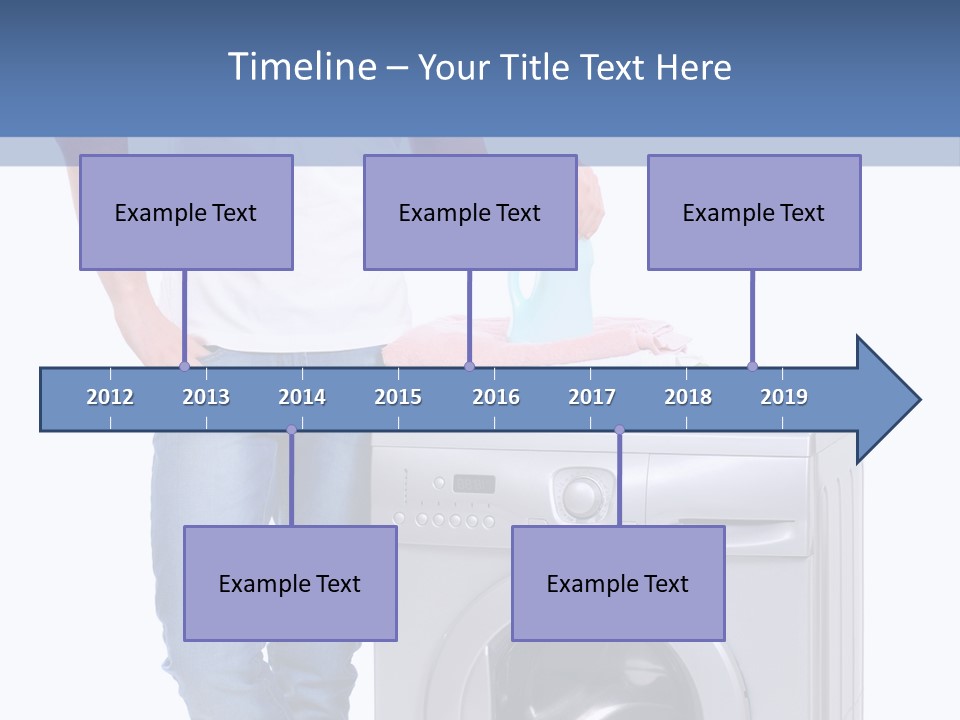 Timeline – Your Title Text Here

Example Text

Example Text

Example Text

2012 2013 2014 2015 2016 2017 2018 2019

Example Text

Example Text